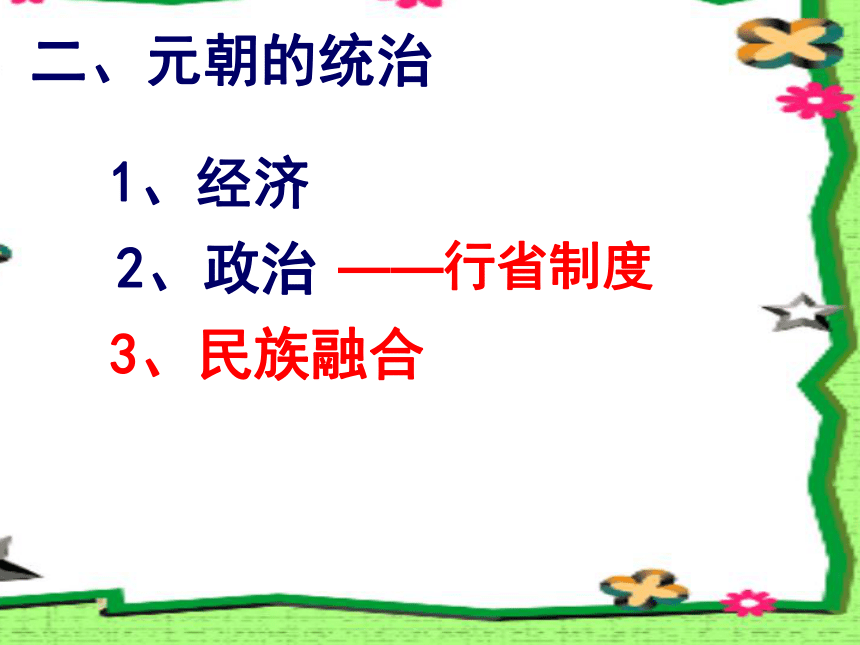 二、元朝的统治

1、经济

2、政治 ——行省制度

3、民族融合